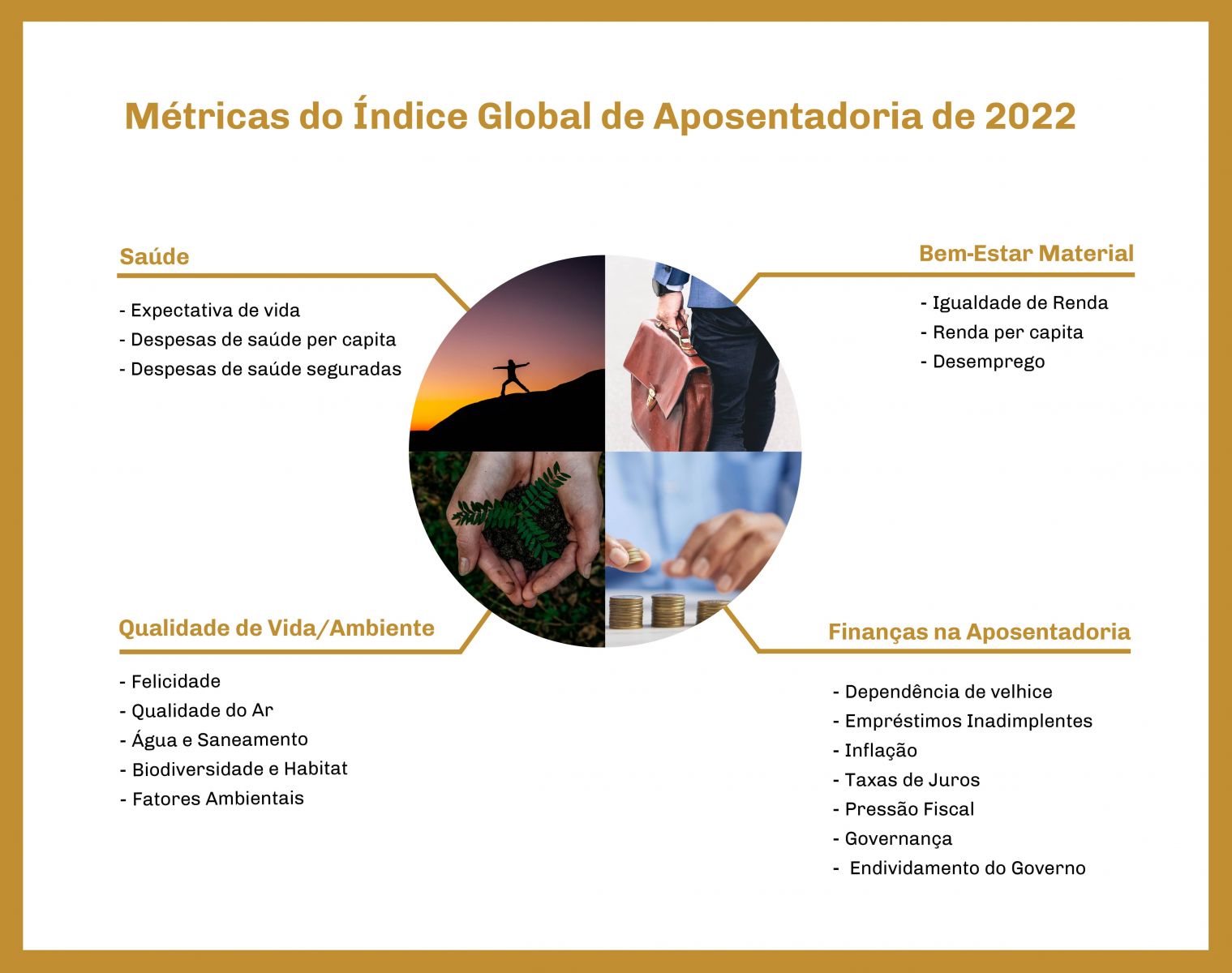 Métricas do Índice Global de Aposentadoria de 2022

Saúde

- Expectativa de vida
- Despesas de saúde per capita
- Despesas de saúde seguradas

Bem-Estar Material

- Igualdade de Renda
- Renda per capita
- Desemprego

Qualidade de Vida/Ambiente

- Felicidade
- Qualidade do Ar
- Água e Saneamento
- Biodiversidade e Habitat
- Fatores Ambientais

Finanças na Aposentadoria

- Dependência de velhice
- Empréstimos Inadimplentes
- Inflação
- Taxas de Juros
- Pressão Fiscal
- Governança
- Endividamento do Governo